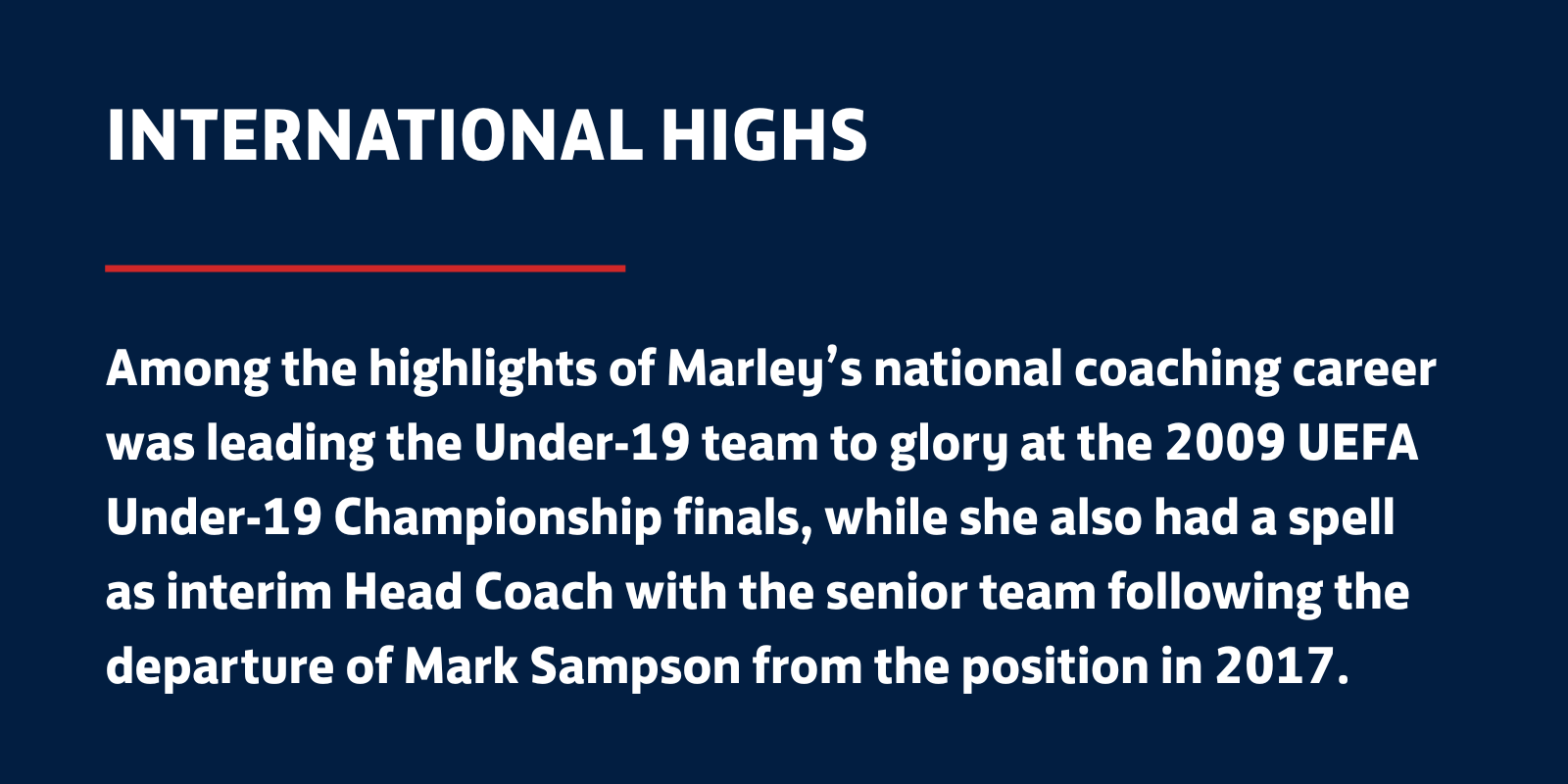 INTERNATIONAL HIGHS

Among the highlights of Marley’s national coaching career was leading the Under-19 team to glory at the 2009 UEFA Under-19 Championship finals, while she also had a spell as interim Head Coach with the senior team following the departure of Mark Sampson from the position in 2017.